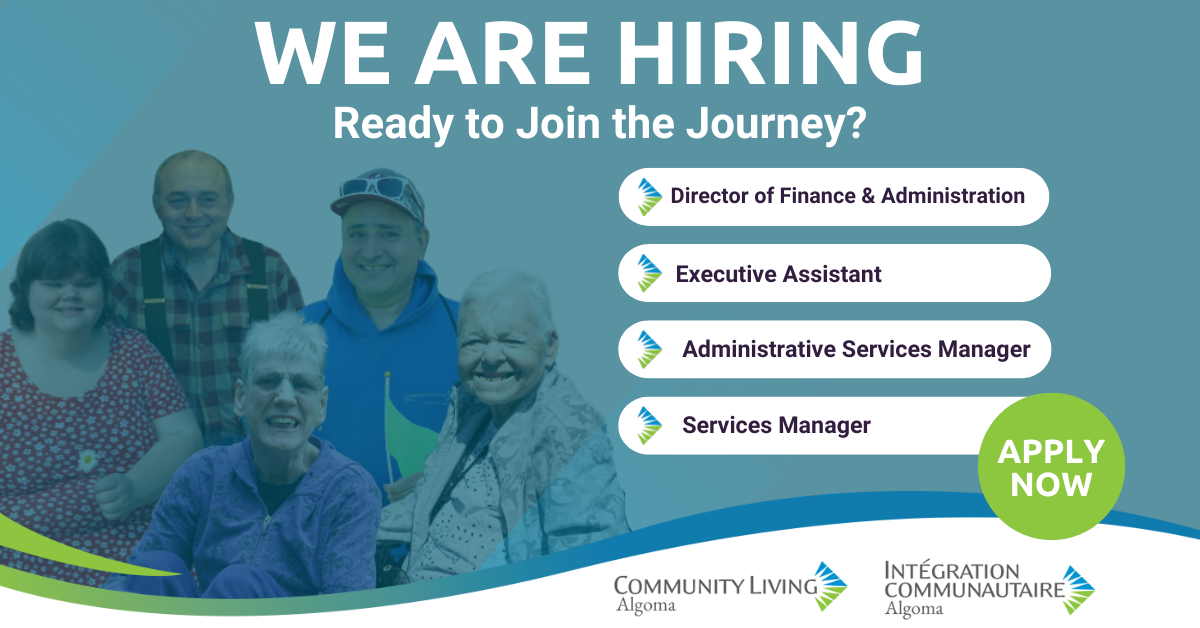 WE ARE HIRING
Ready to Join the Journey?

Director of Finance & Administration

Executive Assistant

Administrative Services Manager

Services Manager

APPLY NOW

COMMUNITY LIVING
Algoma

INTÉGRATION COMMUNAUTAIRE
Algoma